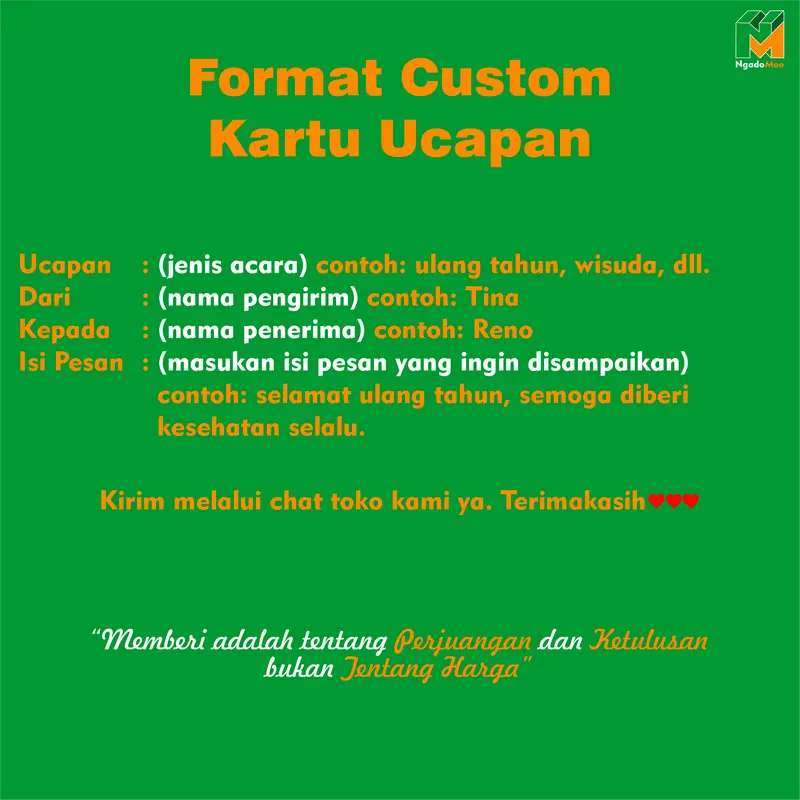 NgadoMoe

Format Custom
Kartu Ucapan

Ucapan : (jenis acara) contoh: ulang tahun, wisuda, dll.
Dari : (nama pengirim) contoh: Tina
Kepada : (nama penerima) contoh: Reno
Isi Pesan : (masukan isi pesan yang ingin disampaikan) contoh: selamat ulang tahun, semoga diberi kesehatan selalu.

Kirim melalui chat toko kami ya. Terimakasih♥♥♥

"Memberi adalah tentang Perjuangan dan Ketulusan bukan Tentang Harga"